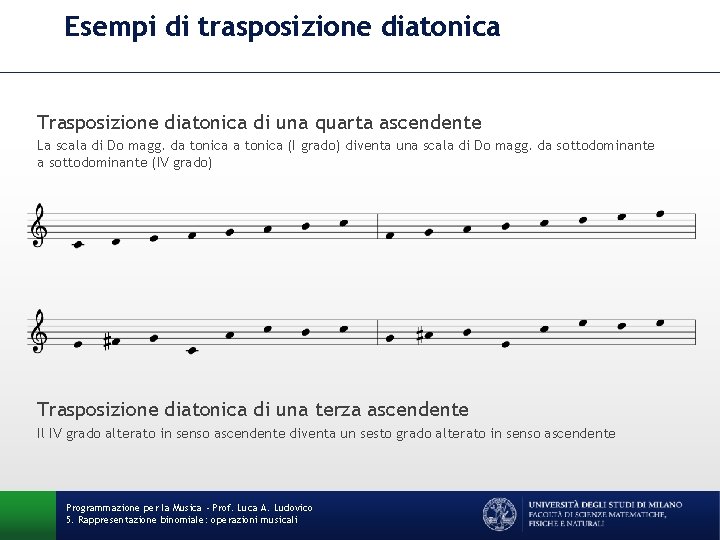 Esempi di trasposizione diatonica

Trasposizione diatonica di una quarta ascendente

La scala di Do magg. da tonica a tonica (I grado) diventa una scala di Do magg. da sottodominante a sottodominante (IV grado)

Trasposizione diatonica di una terza ascendente

Il IV grado alterato in senso ascendente diventa un sesto grado alterato in senso ascendente

Programmazione per la Musica - Prof. Luca A. Ludovico
5. Rappresentazione binomiale: operazioni musicali

UNIVERSITÀ DEGLI STUDI DI MILANO
FACOLTÀ DI SCIENZE MATEMATICHE, FISICHE E NATURALI